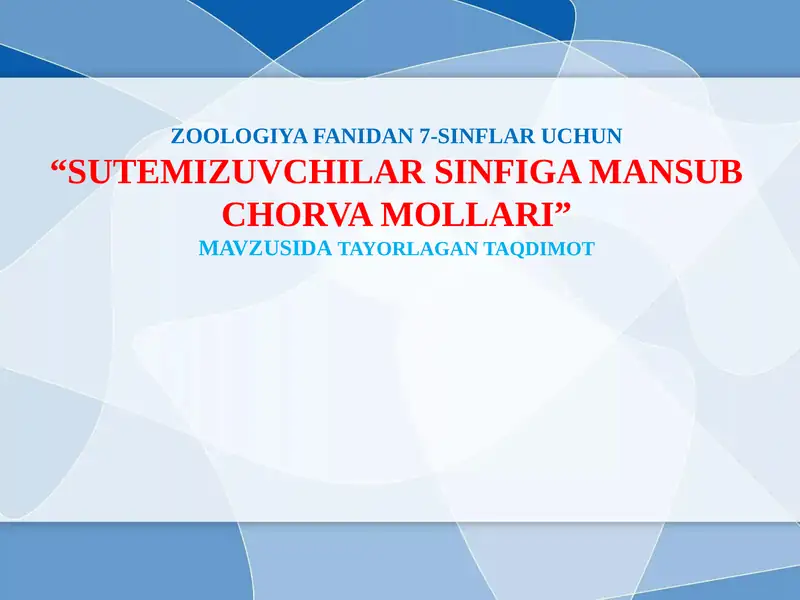 ZOOLOGIYA FANIDAN 7-SINFLAR UCHUN

“SUTEMIZUVCHILAR SINFIGA MANSUB CHORVA MOLLARI”

MAVZUSIDA TAYORLAGAN TAQDIMOT